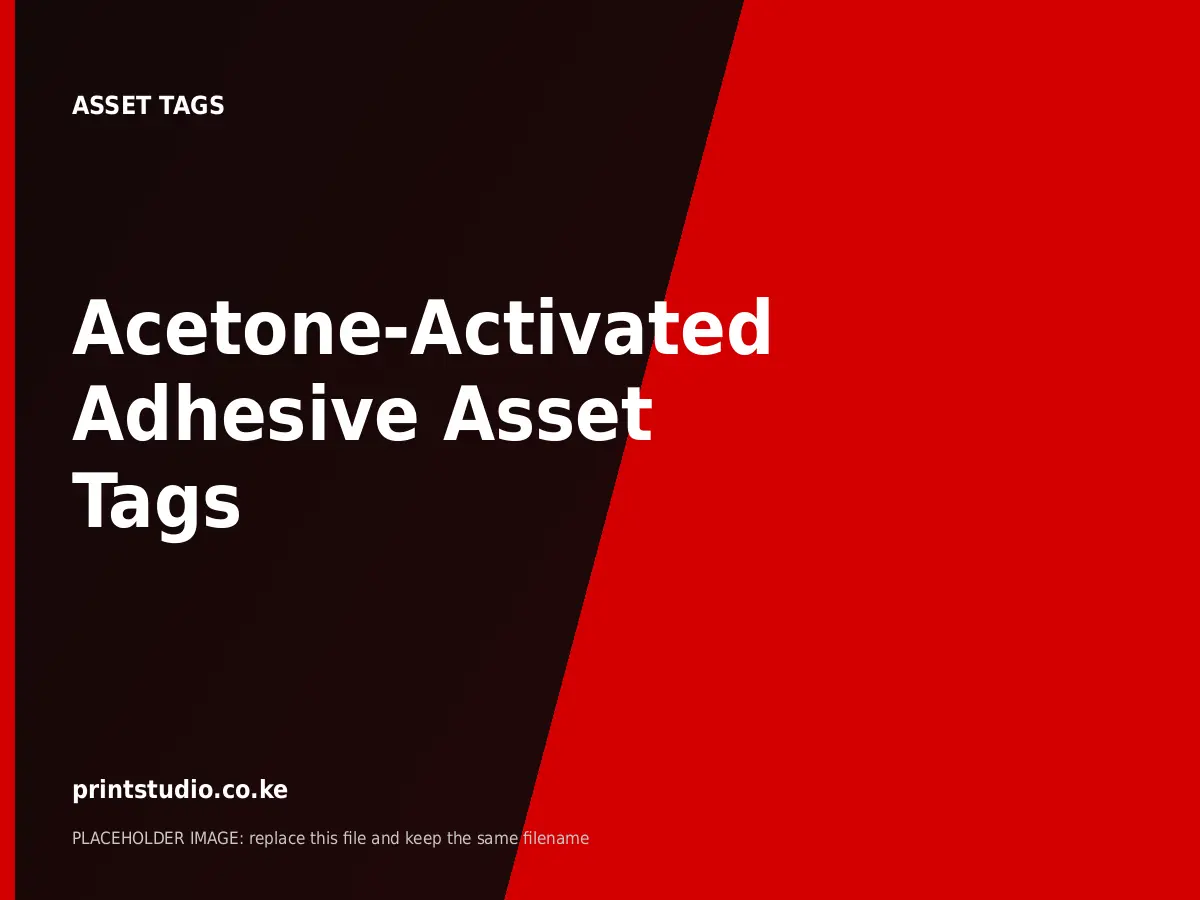 ASSET TAGS

Acetone-Activated Adhesive Asset Tags

printstudio.co.ke

PLACEHOLDER IMAGE: replace this file and keep the same filename